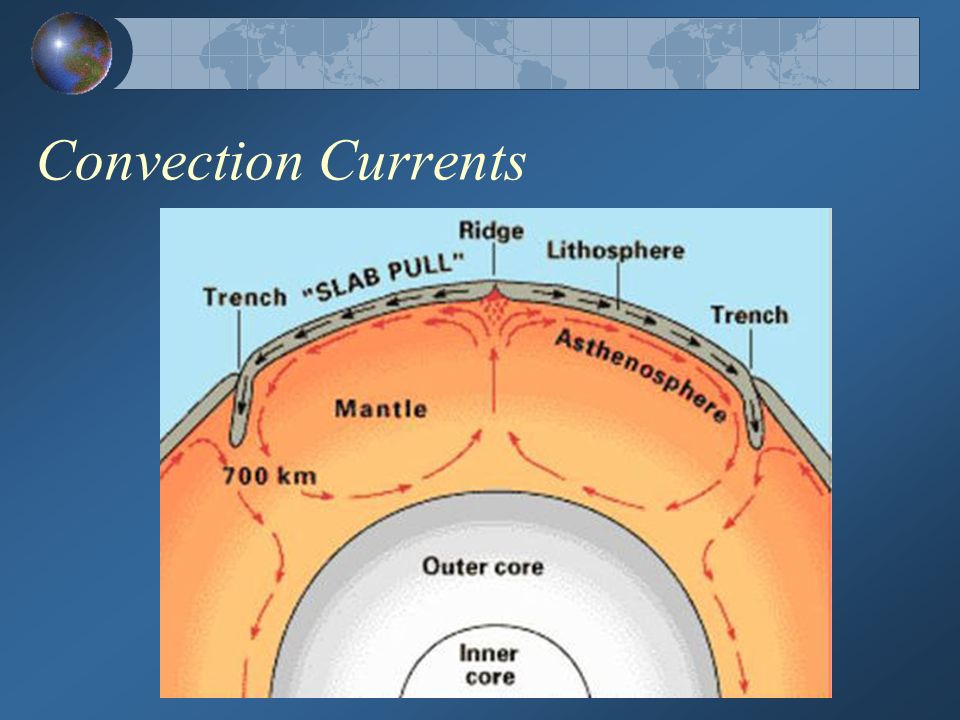 Convection Currents

Ridge
Lithosphere
Trench
"SLAB PULL"
Trench
Asthenosphere
Mantle
700 km
Outer core
Inner core